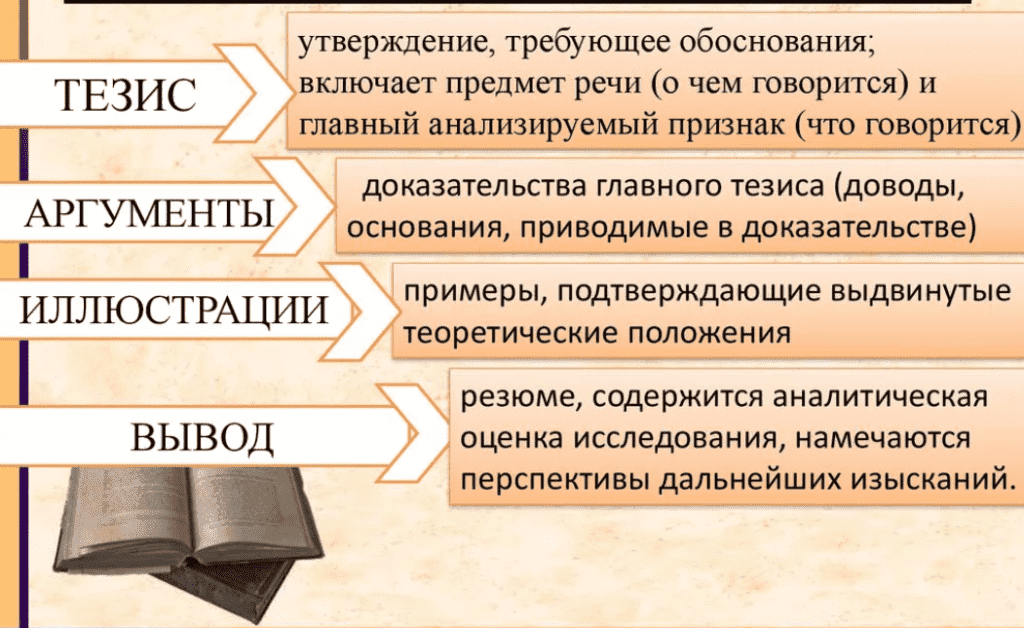 ТЕЗИС

утверждение, требующее обоснования; включает предмет речи (о чем говорится) и главный анализируемый признак (что говорится)

АРГУМЕНТЫ

доказательства главного тезиса (доводы, основания, приводимые в доказательстве)

ИЛЛЮСТРАЦИИ

примеры, подтверждающие выдвинутые теоретические положения

ВЫВОД

резюме, содержится аналитическая оценка исследования, намечаются перспективы дальнейших изысканий.